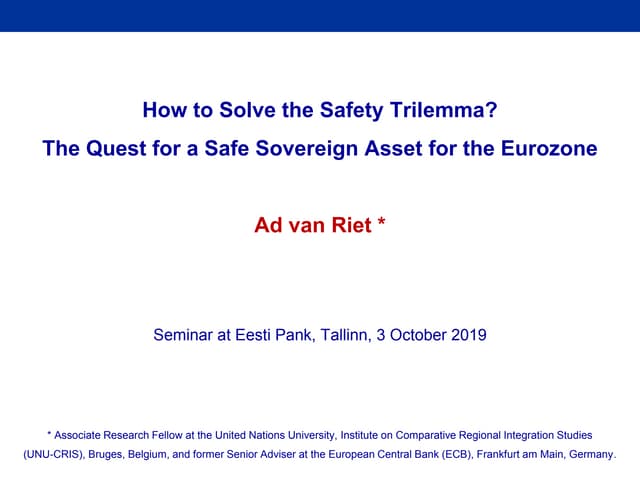 How to Solve the Safety Trilemma?
The Quest for a Safe Sovereign Asset for the Eurozone

Ad van Riet *

Seminar at Eesti Pank, Tallinn, 3 October 2019

* Associate Research Fellow at the United Nations University, Institute on Comparative Regional Integration Studies (UNU-CRIS), Bruges, Belgium, and former Senior Adviser at the European Central Bank (ECB), Frankfurt am Main, Germany.